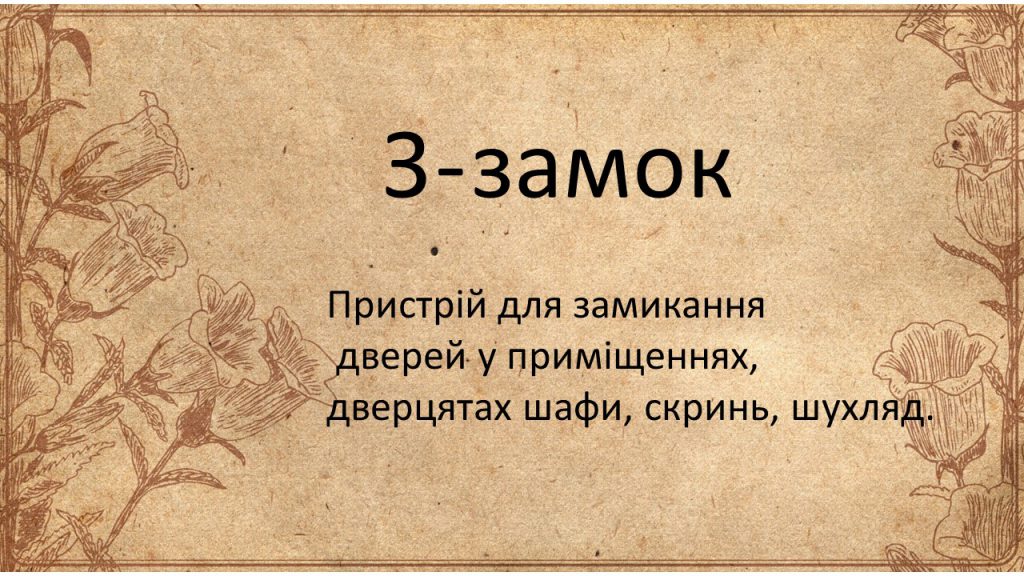 3-замок

Пристрій для замикання дверей у приміщеннях, дверцятах шафи, скринь, шухляд.